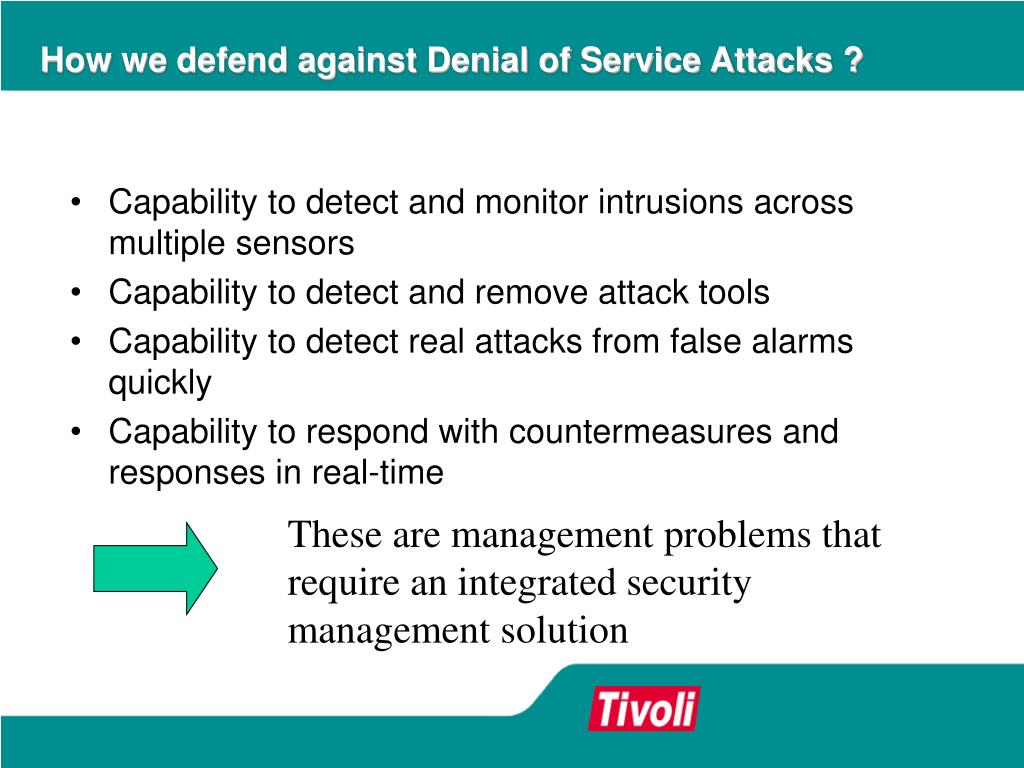 How we defend against Denial of Service Attacks ?

• Capability to detect and monitor intrusions across multiple sensors
• Capability to detect and remove attack tools
• Capability to detect real attacks from false alarms quickly
• Capability to respond with countermeasures and responses in real-time

These are management problems that require an integrated security management solution

Tivoli